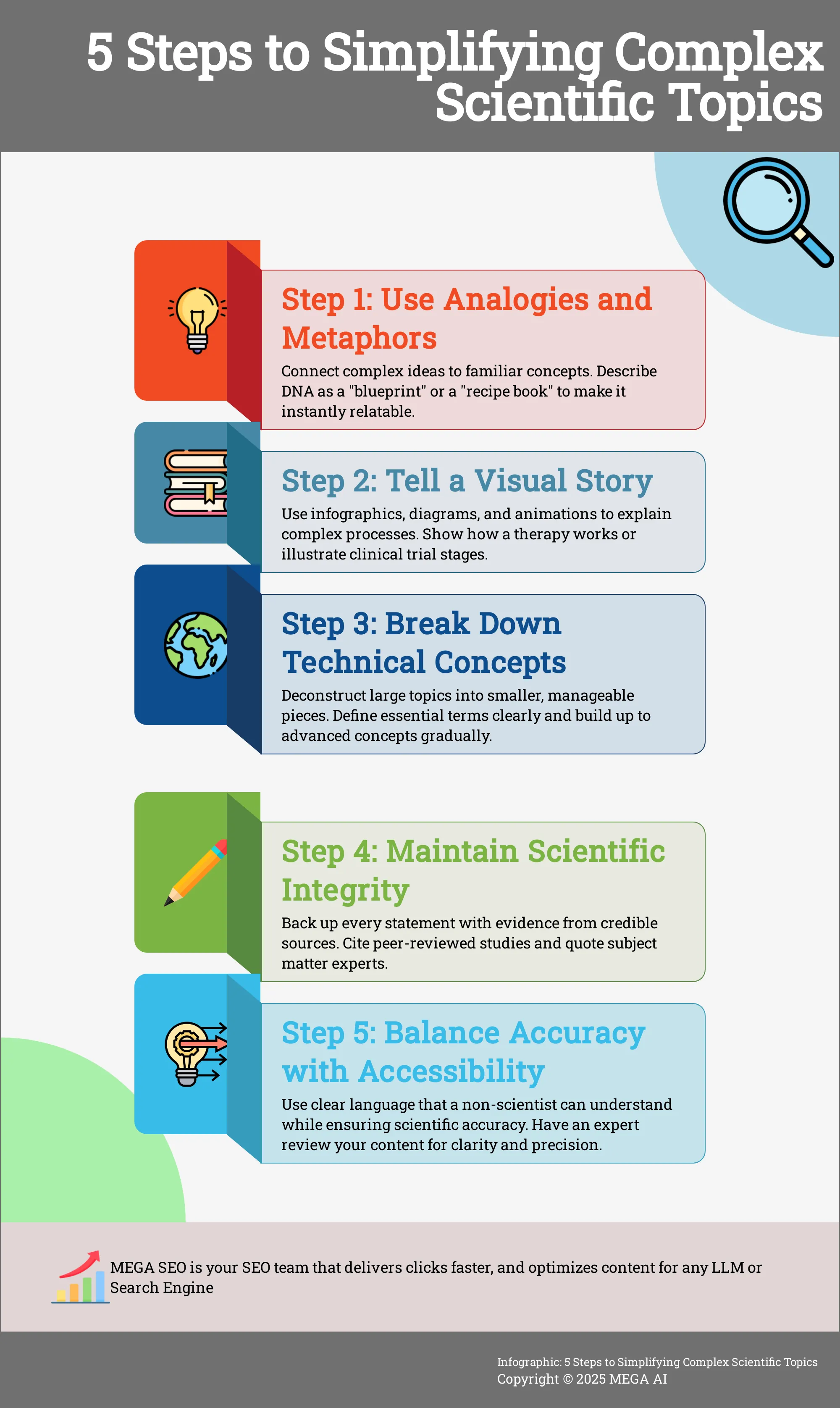 5 Steps to Simplifying Complex Scientific Topics

Step 1: Use Analogies and Metaphors

Connect complex ideas to familiar concepts. Describe DNA as a "blueprint" or a "recipe book" to make it instantly relatable.

Step 2: Tell a Visual Story

Use infographics, diagrams, and animations to explain complex processes. Show how a therapy works or illustrate clinical trial stages.

Step 3: Break Down Technical Concepts

Deconstruct large topics into smaller, manageable pieces. Define essential terms clearly and build up to advanced concepts gradually.

Step 4: Maintain Scientific Integrity

Back up every statement with evidence from credible sources. Cite peer-reviewed studies and quote subject matter experts.

Step 5: Balance Accuracy with Accessibility

Use clear language that a non-scientist can understand while ensuring scientific accuracy. Have an expert review your content for clarity and precision.

MEGA SEO is your SEO team that delivers clicks faster, and optimizes content for any LLM or Search Engine

Infographic: 5 Steps to Simplifying Complex Scientific Topics
Copyright © 2025 MEGA AI